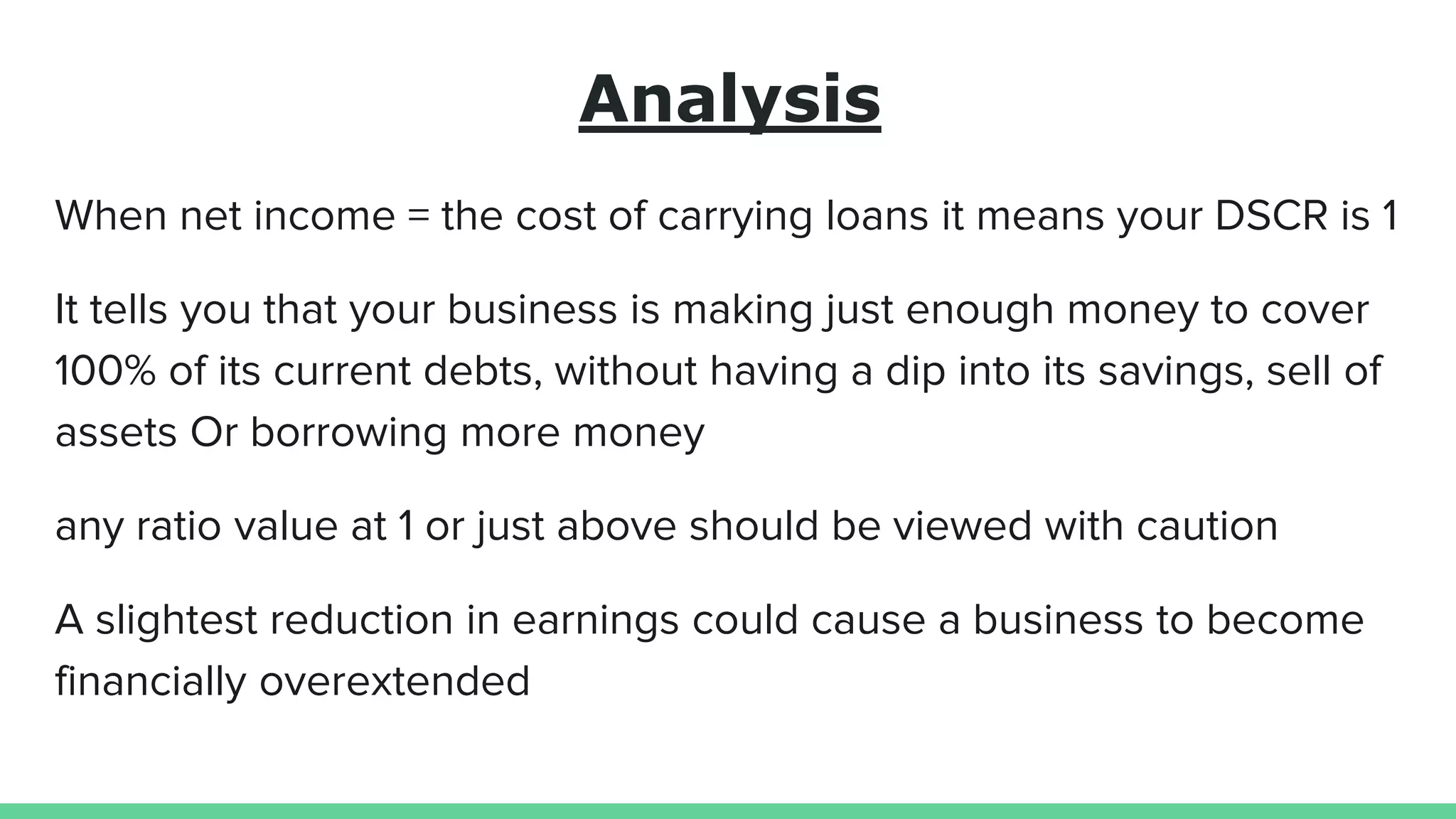 Analysis

When net income = the cost of carrying loans it means your DSCR is 1

It tells you that your business is making just enough money to cover 100% of its current debts, without having a dip into its savings, sell of assets Or borrowing more money

any ratio value at 1 or just above should be viewed with caution

A slightest reduction in earnings could cause a business to become financially overextended